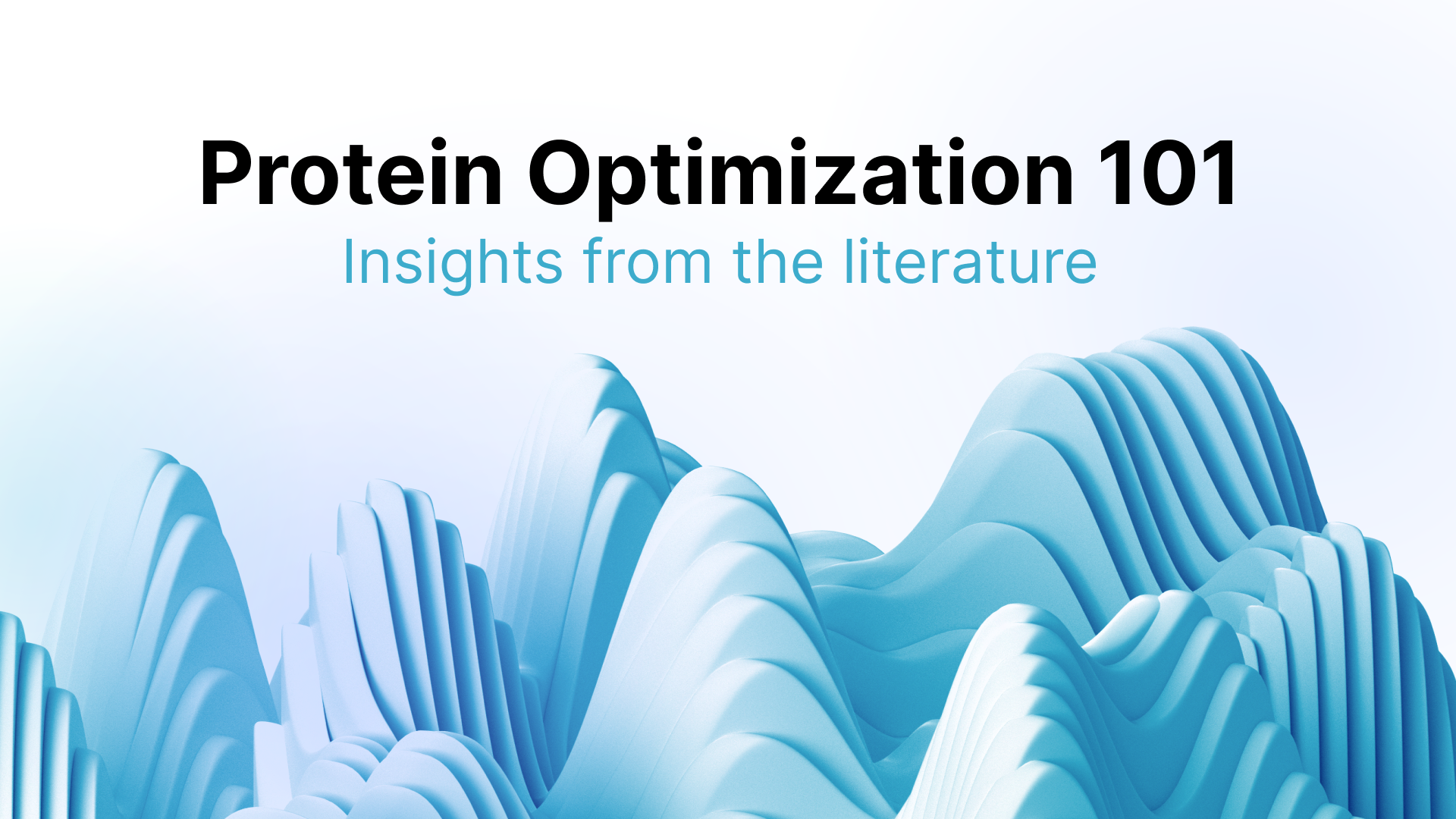 Protein Optimization 101
Insights from the literature